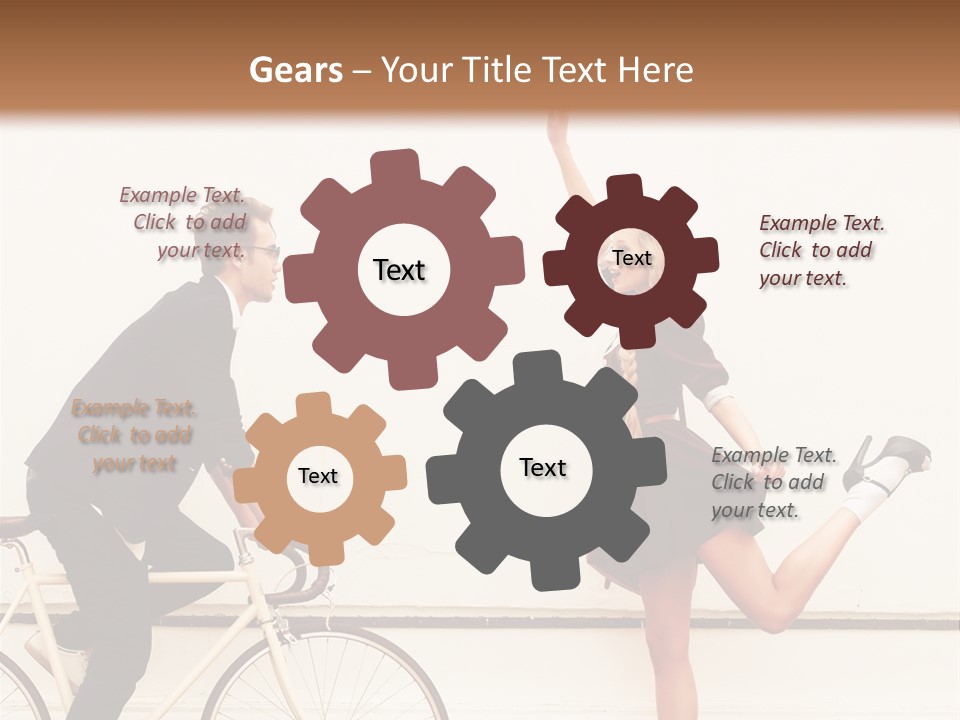 Gears – Your Title Text Here

Example Text. Click to add your text.

Text

Text

Example Text. Click to add your text.

Example Text. Click to add your text

Text

Text

Example Text. Click to add your text.